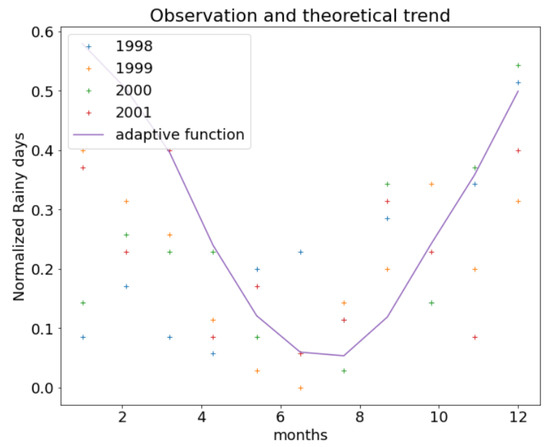 Observation and theoretical trend

1998
1999
2000
2001
adaptive function

Normalized Rainy days

0.6
0.5
0.4
0.3
0.2
0.1
0.0

2
4
6
8
10
12

months